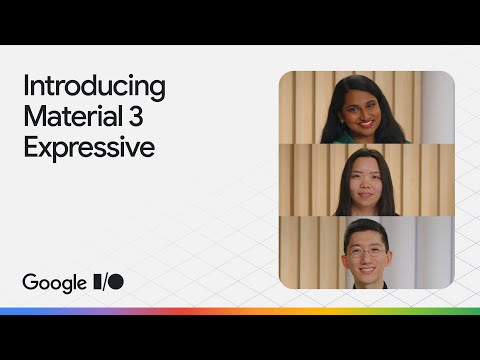 Introducing Material 3 Expressive

Google I/O